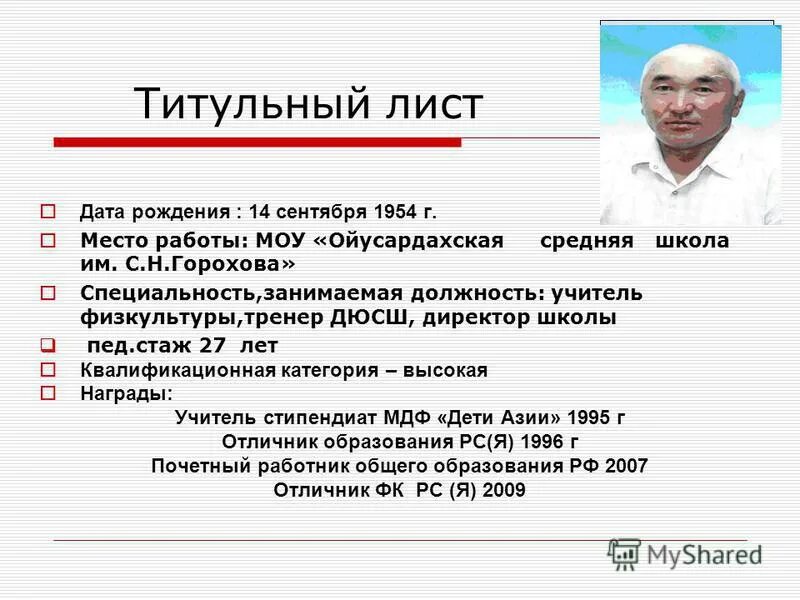 Титульный лист

Дата рождения : 14 сентября 1954 г.

Место работы: МОУ «Ойусардахская средняя школа им. С.Н.Горохова»

Специальность,занимаемая должность: учитель физкультуры,тренер ДЮСШ, директор школы

пед.стаж 27 лет

Квалификационная категория – высокая

Награды:

Учитель стипендиат МДФ «Дети Азии» 1995 г
Отличник образования РС(Я) 1996 г
Почетный работник общего образования РФ 2007
Отличник ФК РС (Я) 2009

MyShared